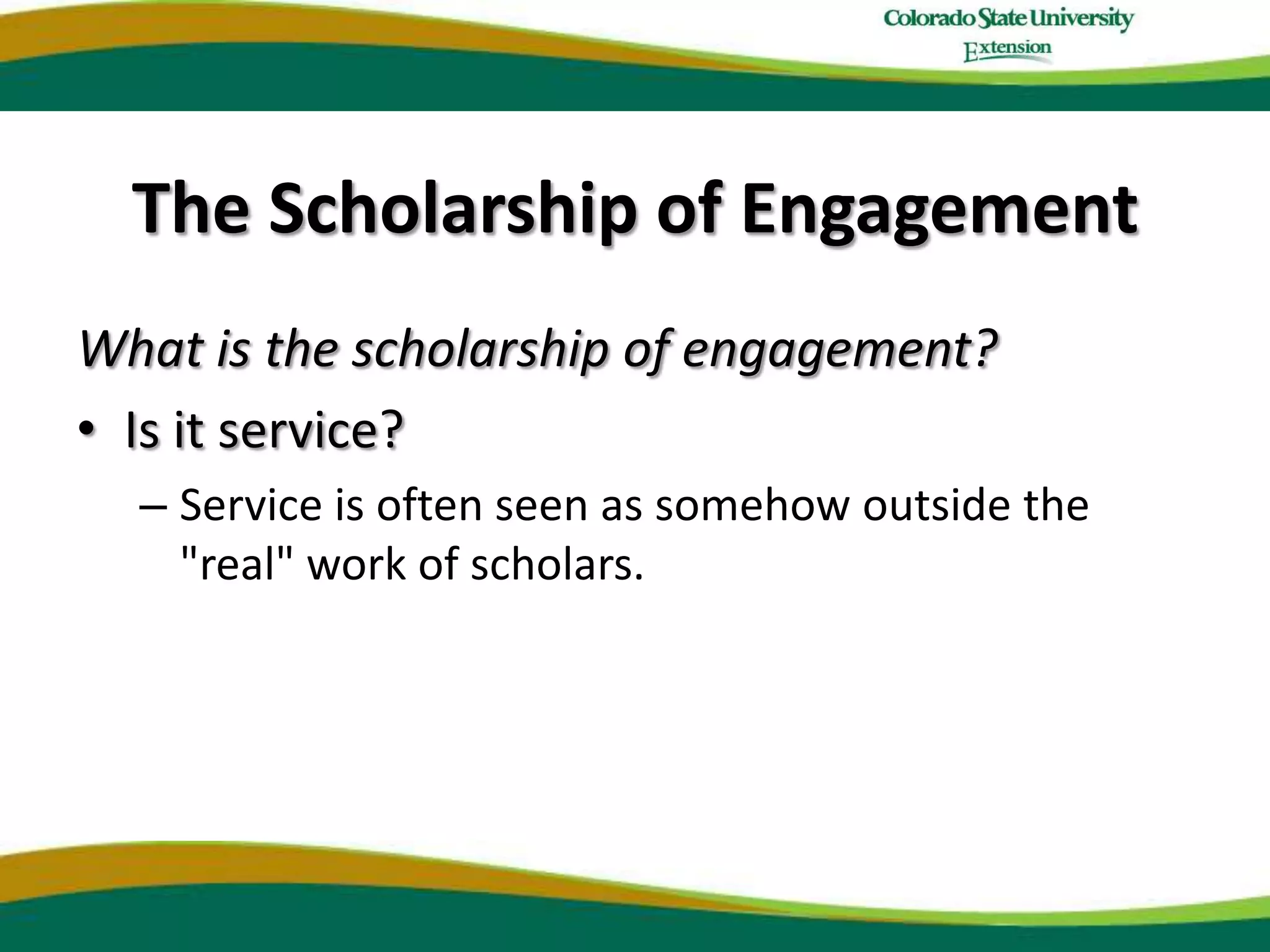 Colorado State University
Extension

The Scholarship of Engagement

What is the scholarship of engagement?

• Is it service?

– Service is often seen as somehow outside the "real" work of scholars.